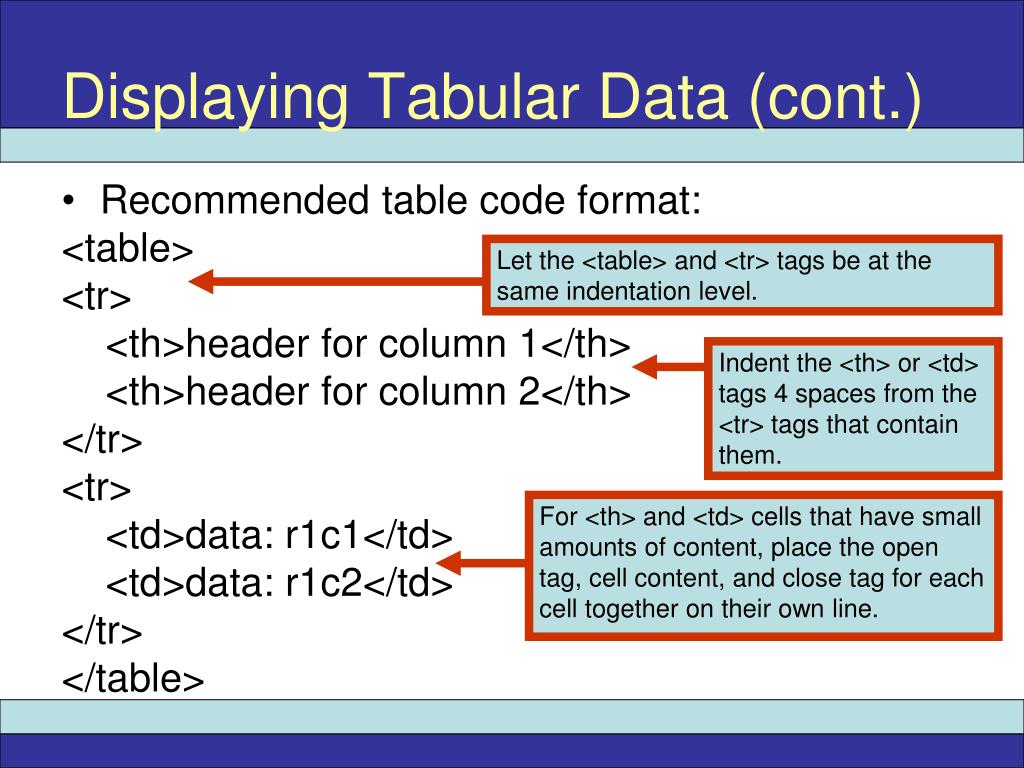 Displaying Tabular Data (cont.)

• Recommended table code format:

<table>
<tr>
    <th>header for column 1</th>
    <th>header for column 2</th>
</tr>
<tr>
    <td>data: r1c1</td>
    <td>data: r1c2</td>
</tr>
</table>

Let the <table> and <tr> tags be at the same indentation level.

Indent the <th> or <td> tags 4 spaces from the <tr> tags that contain them.

For <th> and <td> cells that have small amounts of content, place the open tag, cell content, and close tag for each cell together on their own line.